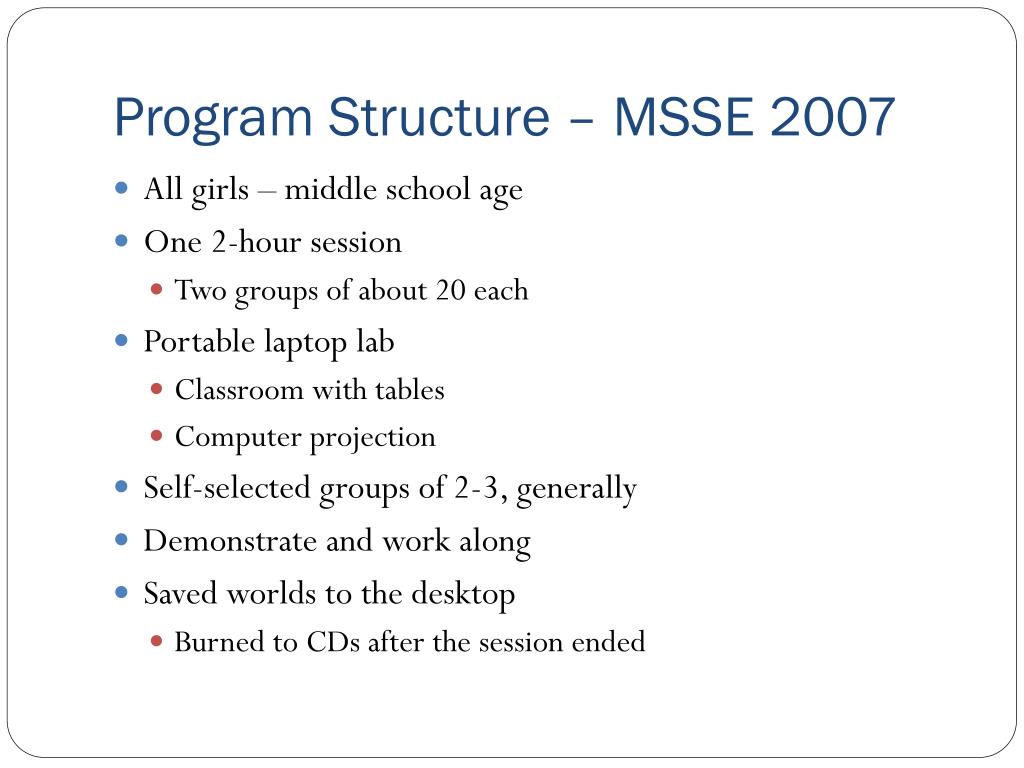 Program Structure – MSSE 2007

- All girls – middle school age
- One 2-hour session
  - Two groups of about 20 each
- Portable laptop lab
  - Classroom with tables
  - Computer projection
- Self-selected groups of 2-3, generally
- Demonstrate and work along
- Saved worlds to the desktop
  - Burned to CDs after the session ended